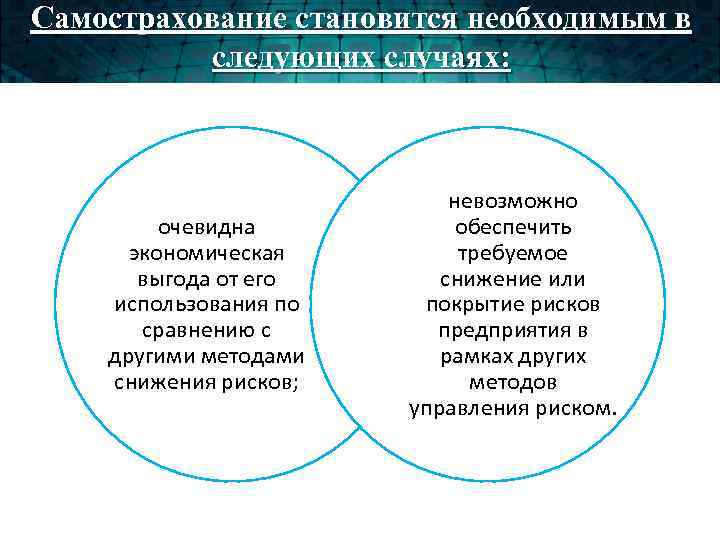 Самострахование становится необходимым в следующих случаях:

очевидна экономическая выгода от его использования по сравнению с другими методами снижения рисков;

невозможно обеспечить требуемое снижение или покрытие рисков предприятия в рамках других методов управления риском.